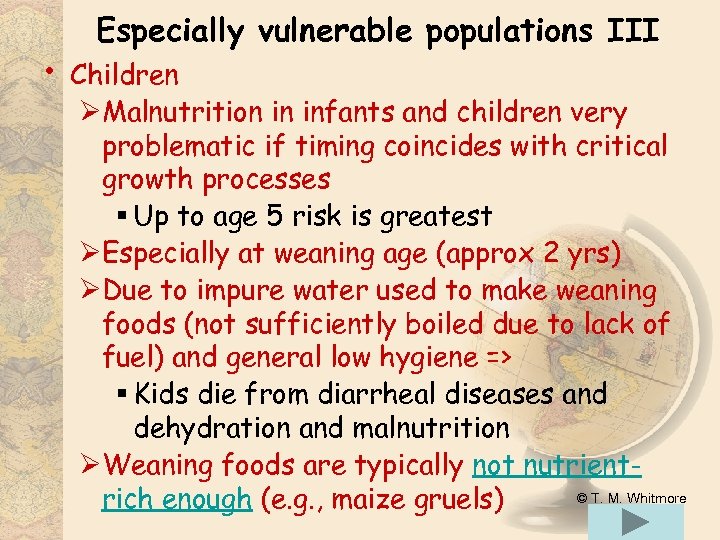 Especially vulnerable populations III

• Children

➢ Malnutrition in infants and children very problematic if timing coincides with critical growth processes

▪ Up to age 5 risk is greatest

➢ Especially at weaning age (approx 2 yrs)

➢ Due to impure water used to make weaning foods (not sufficiently boiled due to lack of fuel) and general low hygiene =>

▪ Kids die from diarrheal diseases and dehydration and malnutrition

➢ Weaning foods are typically not nutrient-rich enough (e.g., maize gruels)

© T. M. Whitmore